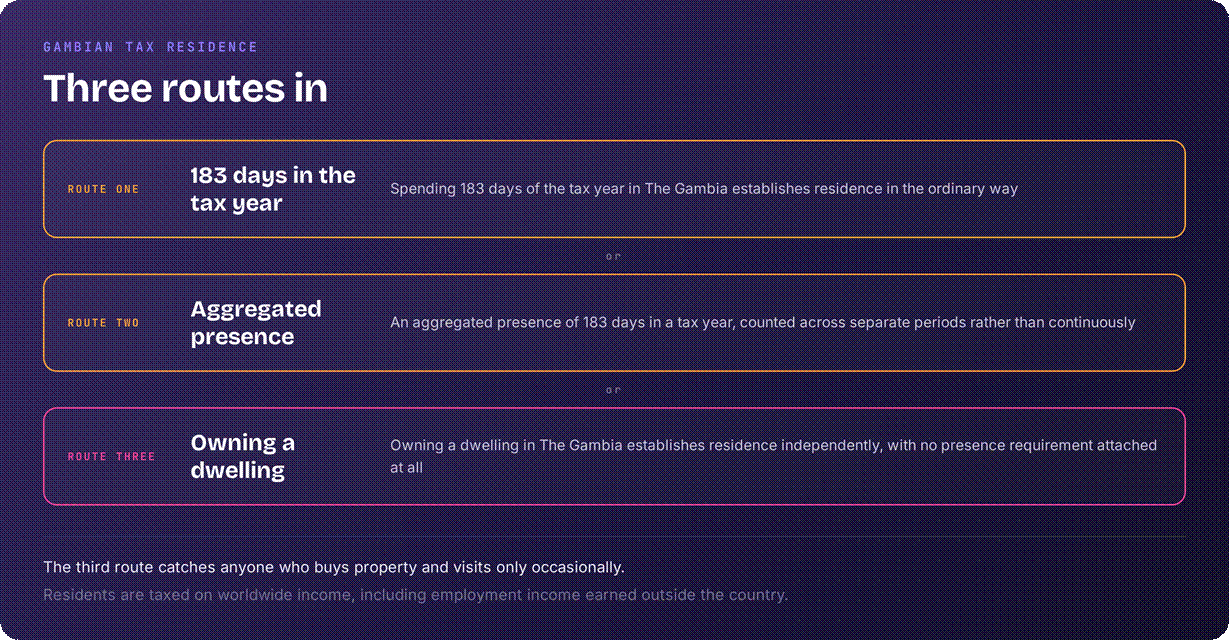 GAMBIAN TAX RESIDENCE

Three routes in

ROUTE ONE

183 days in the tax year

Spending 183 days of the tax year in The Gambia establishes residence in the ordinary way

or

ROUTE TWO

Aggregated presence

An aggregated presence of 183 days in a tax year, counted across separate periods rather than continuously

or

ROUTE THREE

Owning a dwelling

Owning a dwelling in The Gambia establishes residence independently, with no presence requirement attached at all

The third route catches anyone who buys property and visits only occasionally.

Residents are taxed on worldwide income, including employment income earned outside the country.